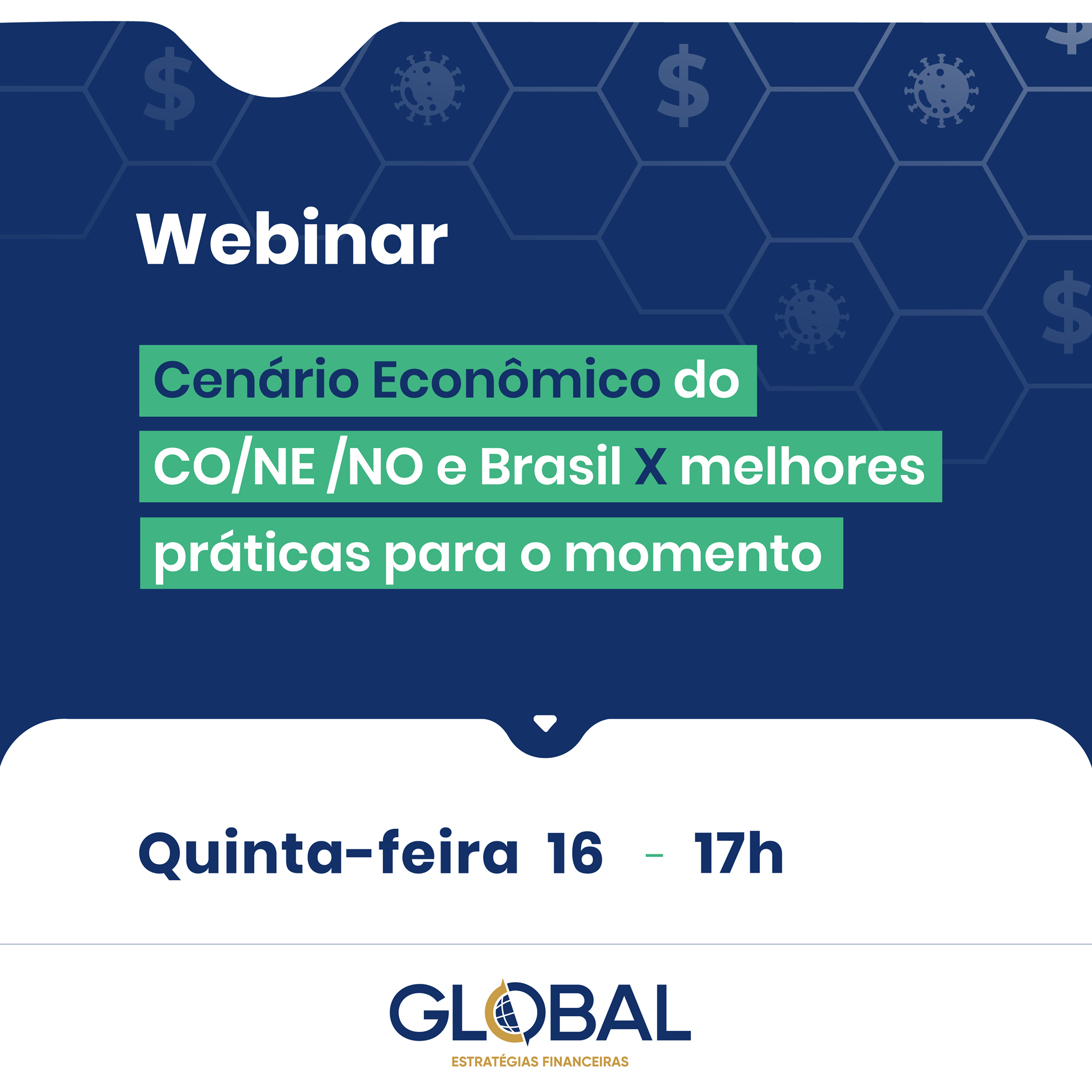 Webinar

Cenário Econômico do CO/NE /NO e Brasil X melhores práticas para o momento

Quinta-feira 16 - 17h

GLOBAL
ESTRATÉGIAS FINANCEIRAS